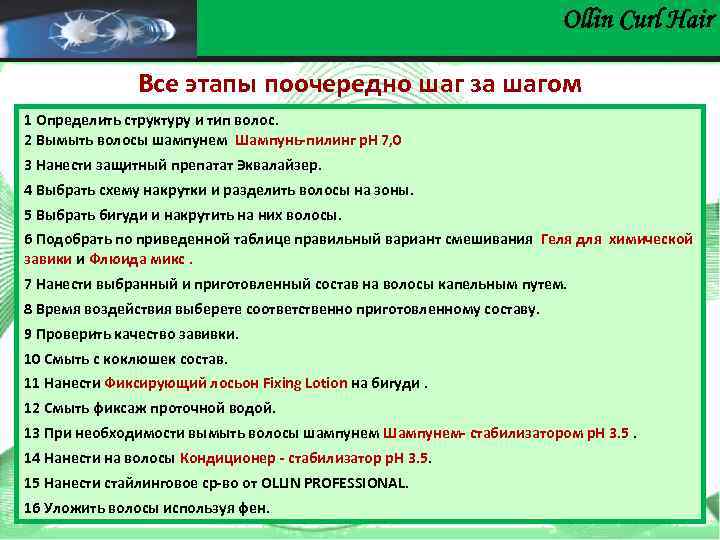 Ollin Curl Hair

Все этапы поочередно шаг за шагом

1 Определить структуру и тип волос.
2 Вымыть волосы шампунем Шампунь-пилинг pH 7,0
3 Нанести защитный препатат Эквалайзер.
4 Выбрать схему накрутки и разделить волосы на зоны.
5 Выбрать бигуди и накрутить на них волосы.
6 Подобрать по приведенной таблице правильный вариант смешивания Геля для химической завики и Флюида микс .
7 Нанести выбранный и приготовленный состав на волосы капельным путем.
8 Время воздействия выберете соответственно приготовленному составу.
9 Проверить качество завивки.
10 Смыть с коклюшек состав.
11 Нанести Фиксирующий лосьон Fixing Lotion на бигуди .
12 Смыть фиксаж проточной водой.
13 При необходимости вымыть волосы шампунем Шампунем- стабилизатором pH 3.5 .
14 Нанести на волосы Кондиционер - стабилизатор pH 3.5.
15 Нанести стайлинговое ср-во от OLLIN PROFESSIONAL.
16 Уложить волосы используя фен.